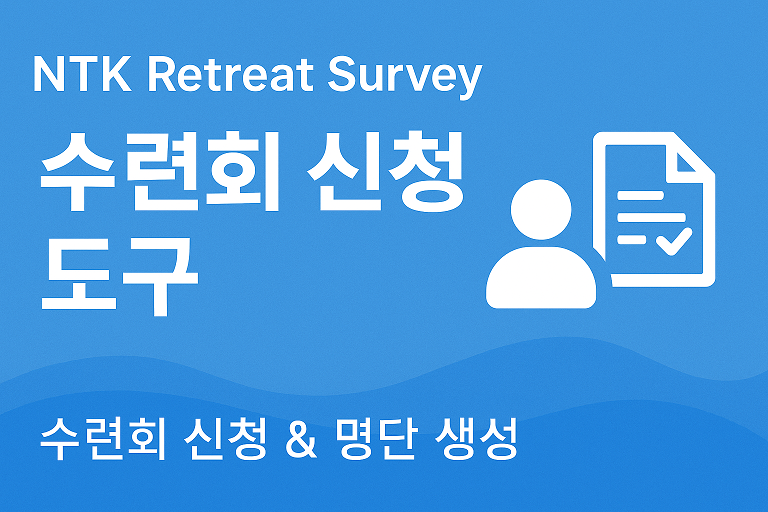 NTK Retreat Survey

수련회 신청 도구

수련회 신청 & 명단 생성